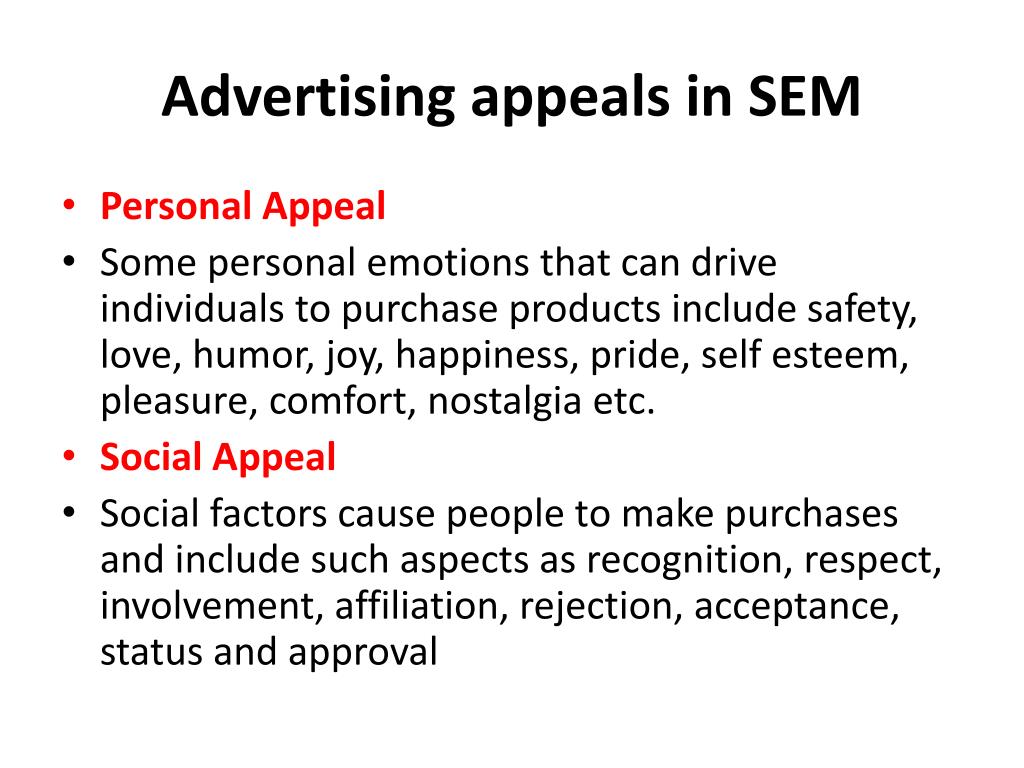 Advertising appeals in SEM

• Personal Appeal
• Some personal emotions that can drive individuals to purchase products include safety, love, humor, joy, happiness, pride, self esteem, pleasure, comfort, nostalgia etc.
• Social Appeal
• Social factors cause people to make purchases and include such aspects as recognition, respect, involvement, affiliation, rejection, acceptance, status and approval